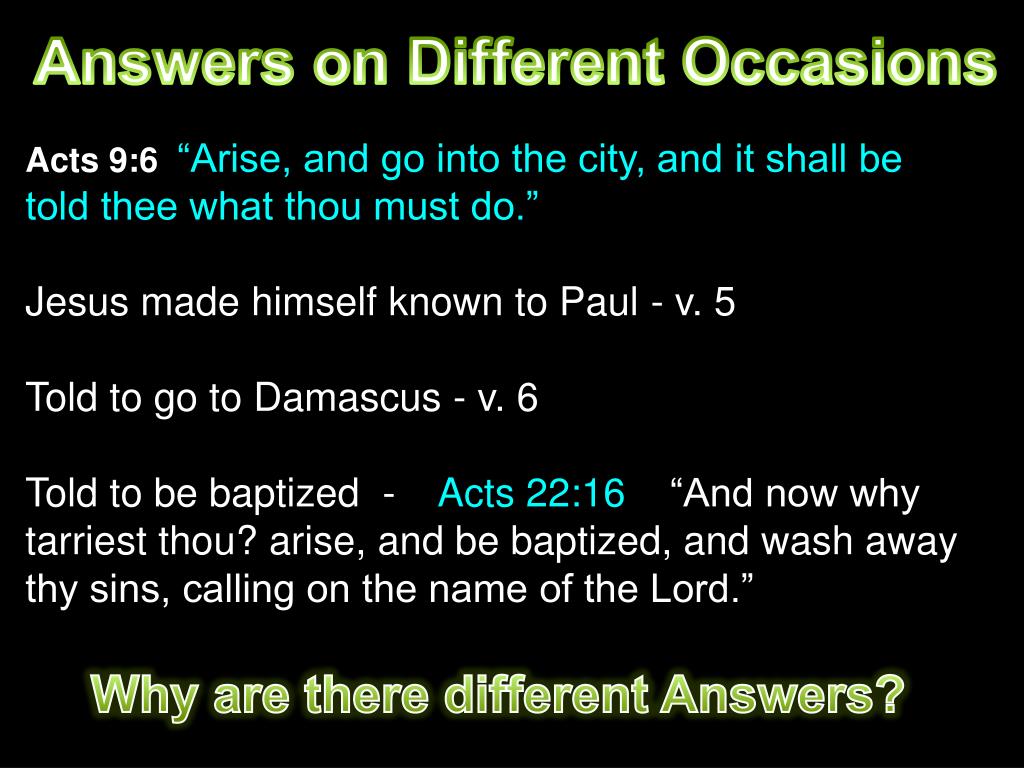 Answers on Different Occasions

Acts 9:6 “Arise, and go into the city, and it shall be told thee what thou must do.”

Jesus made himself known to Paul - v. 5

Told to go to Damascus - v. 6

Told to be baptized - Acts 22:16 “And now why tarriest thou? arise, and be baptized, and wash away thy sins, calling on the name of the Lord.”

Why are there different Answers?